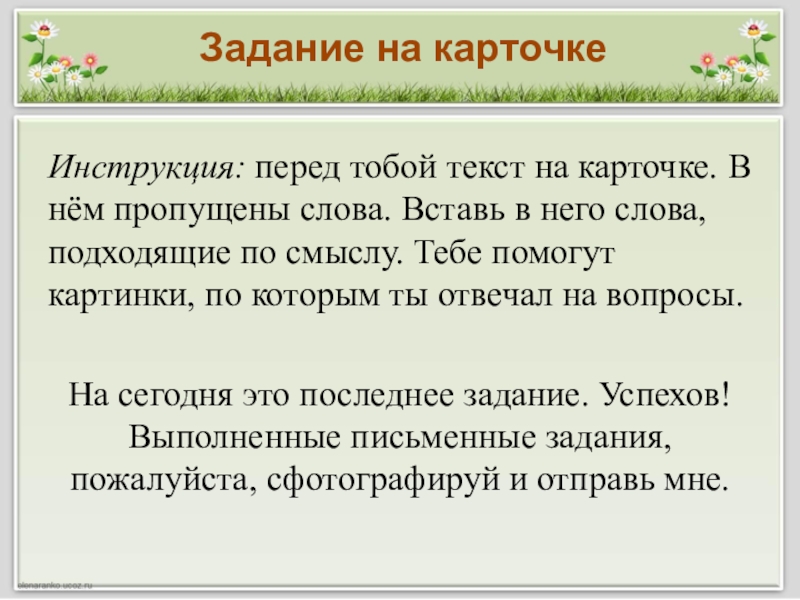 Задание на карточке

Инструкция: перед тобой текст на карточке. В нём пропущены слова. Вставь в него слова, подходящие по смыслу. Тебе помогут картинки, по которым ты отвечал на вопросы.

На сегодня это последнее задание. Успехов! Выполненные письменные задания, пожалуйста, сфотографируй и отправь мне.

elenaranko.ucoz.ru